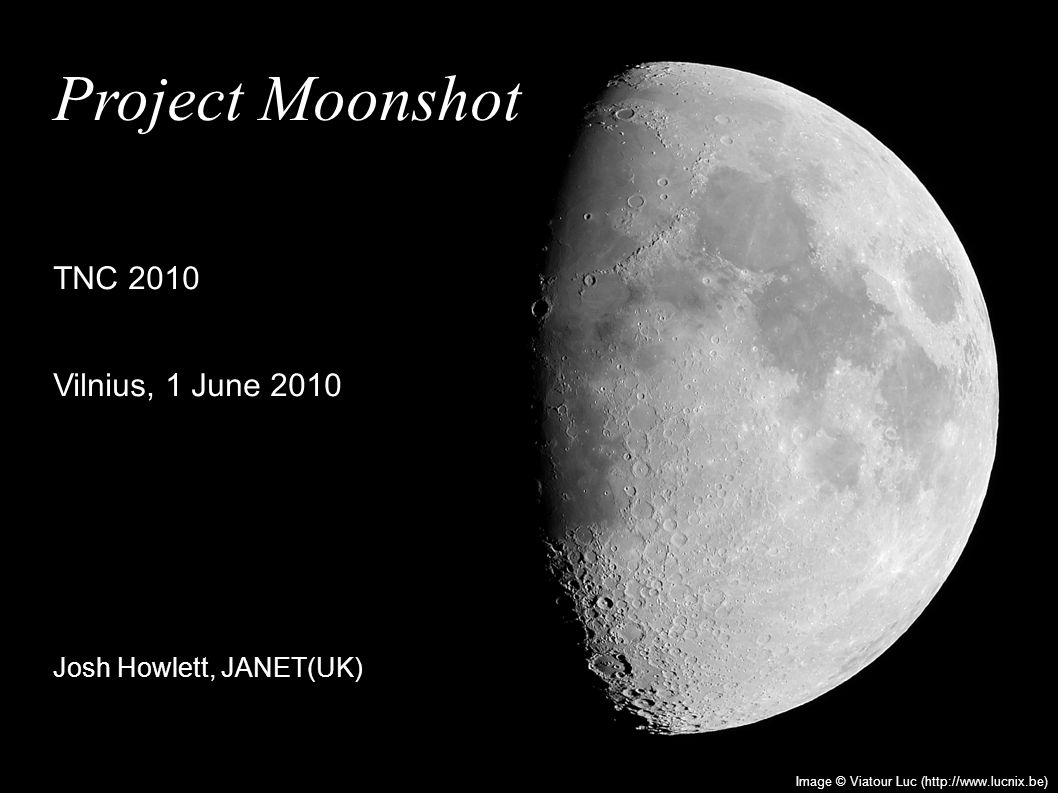 Project Moonshot

TNC 2010

Vilnius, 1 June 2010

Josh Howlett, JANET(UK)

Image © Viatour Luc (http://www.lucnix.be)